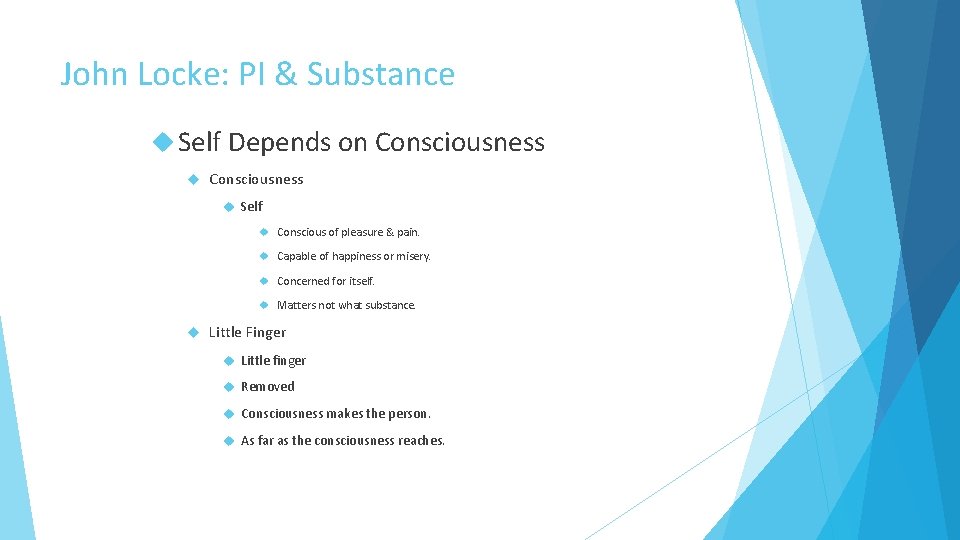 John Locke: PI & Substance

Self Depends on Consciousness

Consciousness

Self

Conscious of pleasure & pain.

Capable of happiness or misery.

Concerned for itself.

Matters not what substance.

Little Finger

Little finger

Removed

Consciousness makes the person.

As far as the consciousness reaches.